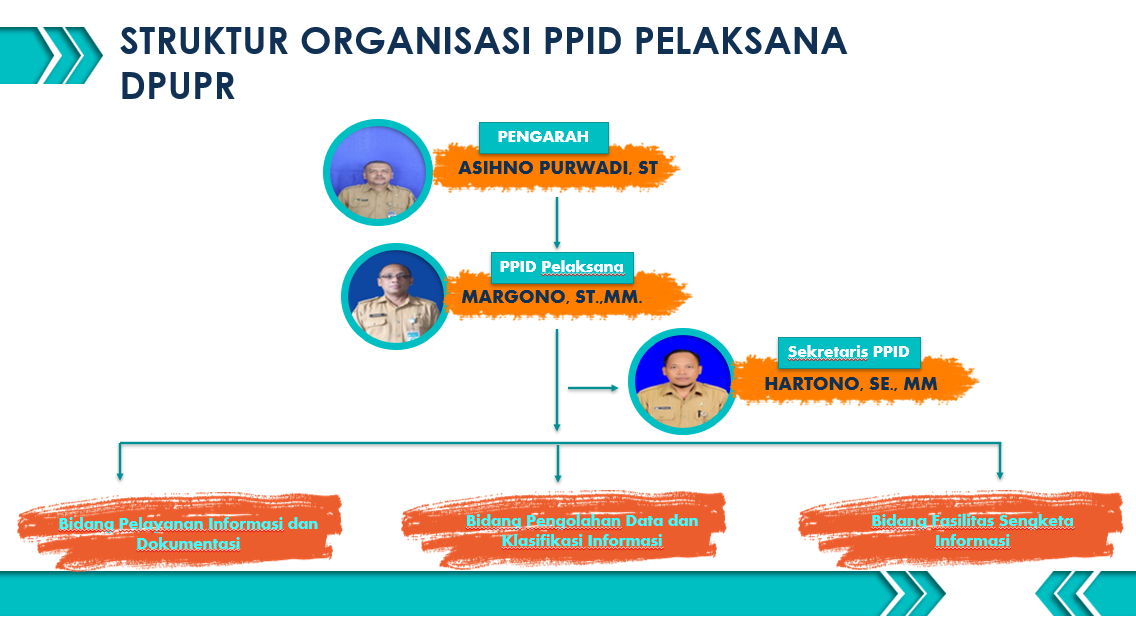 STRUKTUR ORGANISASI PPID PELAKSANA DPUPR

PENGARAH
ASIHNO PURWADI, ST

PPID Pelaksana
MARGONO, ST.,MM.

Sekretaris PPID
HARTONO, SE., MM

Bidang Pelayanan Informasi dan Dokumentasi

Bidang Pengolahan Data dan Klasifikasi Informasi

Bidang Fasilitas Sengketa Informasi